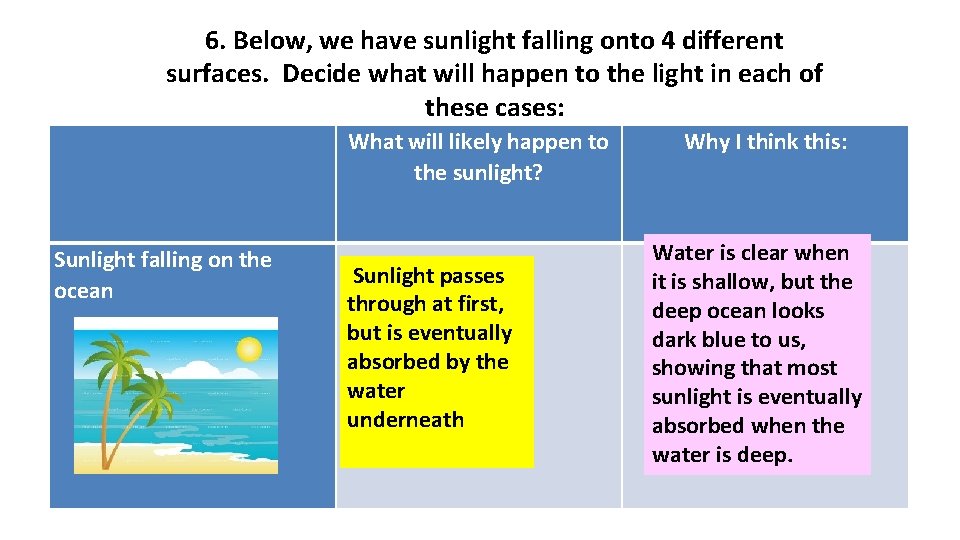 6. Below, we have sunlight falling onto 4 different surfaces. Decide what will happen to the light in each of these cases:

| | What will likely happen to the sunlight? | Why I think this: |
|---|---|---|
| Sunlight falling on the ocean | Sunlight passes through at first, but is eventually absorbed by the water underneath | Water is clear when it is shallow, but the deep ocean looks dark blue to us, showing that most sunlight is eventually absorbed when the water is deep. |